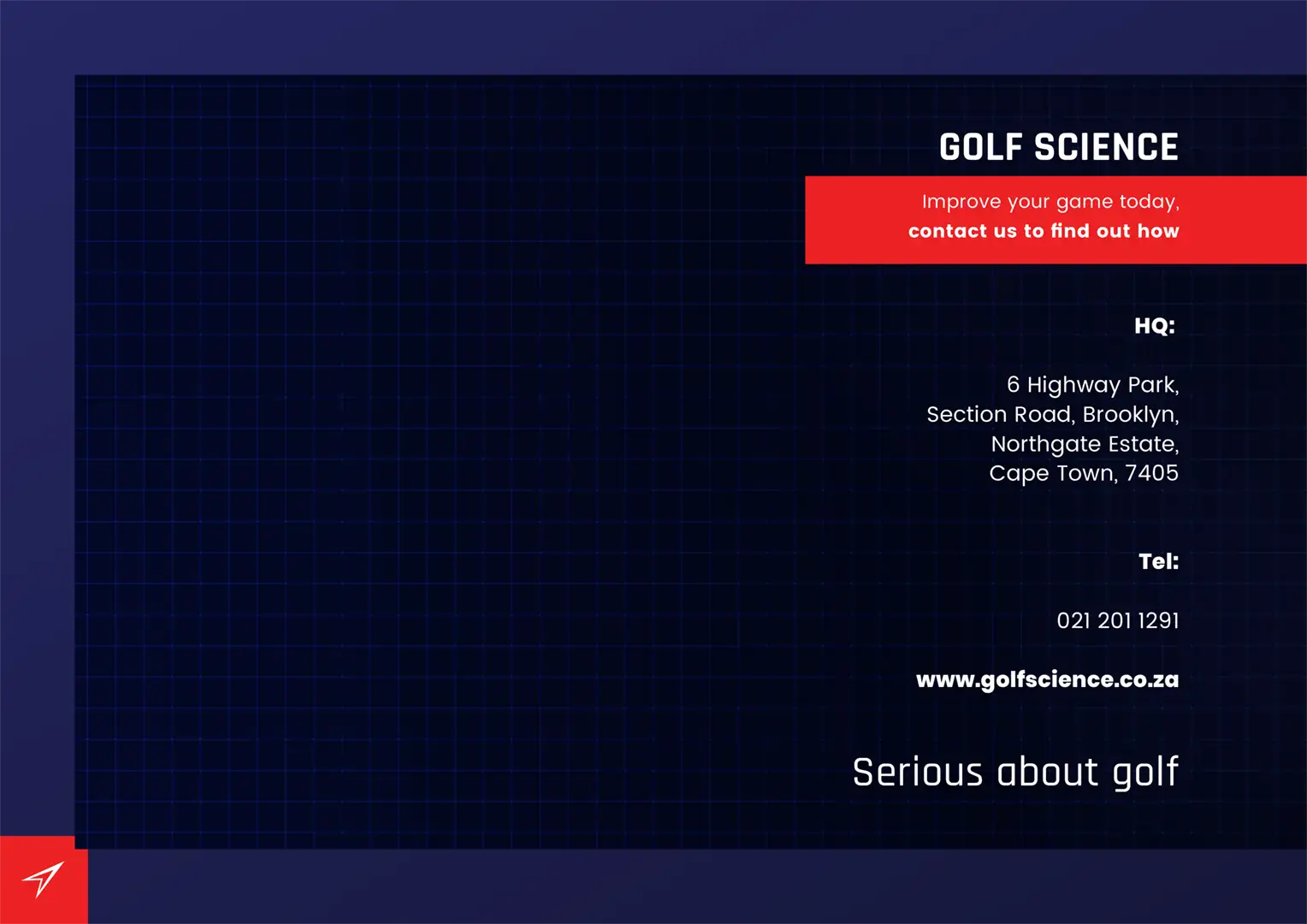 GOLF SCIENCE

Improve your game today,
contact us to find out how

HQ:

6 Highway Park,
Section Road, Brooklyn,
Northgate Estate,
Cape Town, 7405

Tel:

021 201 1291

www.golfscience.co.za

Serious about golf